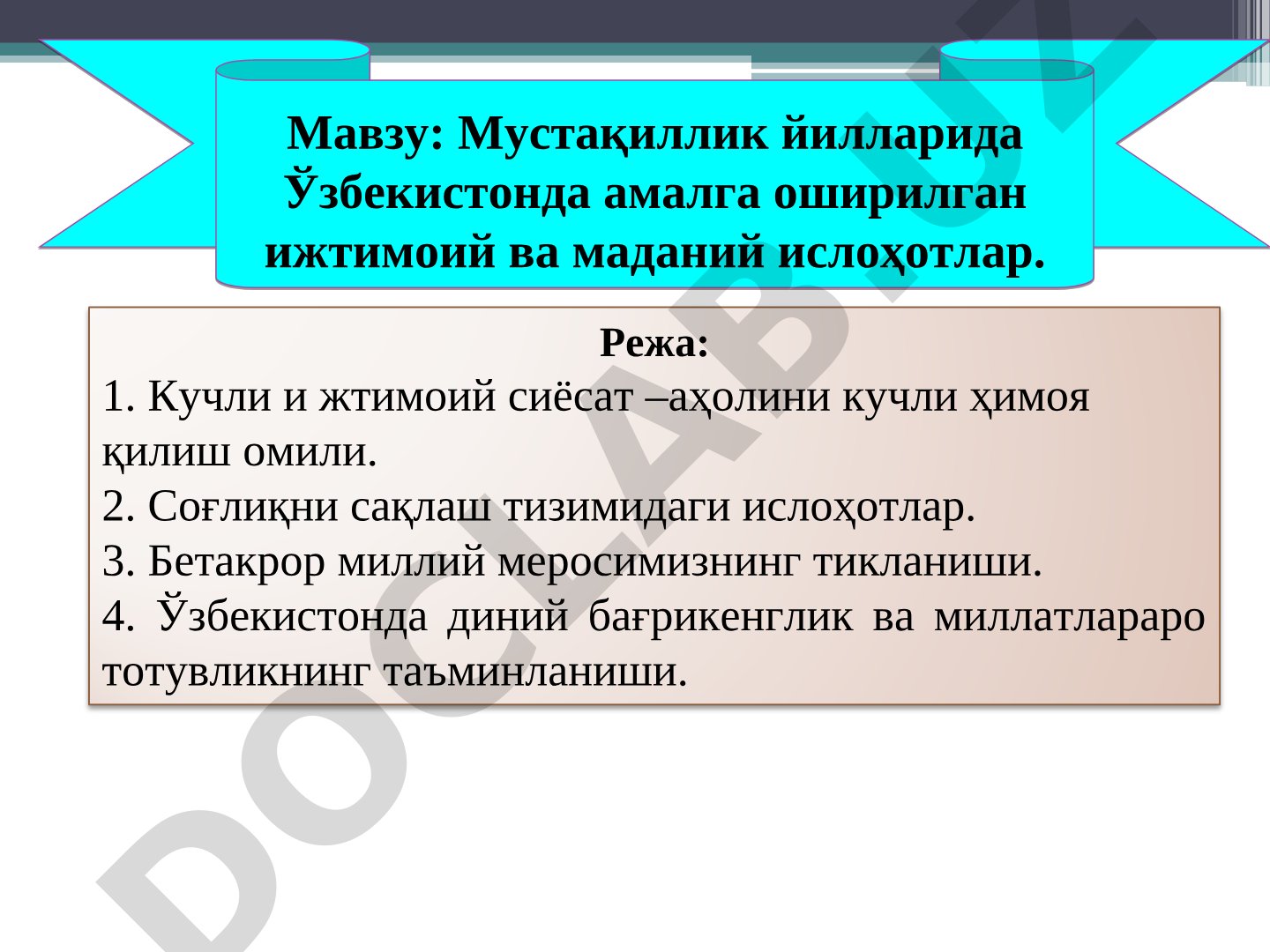 Мавзу: Мустақиллик йилларида Ўзбекистонда амалга оширилган ижтимоий ва маданий ислоҳотлар.

Режа:
1. Кучли и жтимоий сиёсат –аҳолини кучли ҳимоя қилиш омили.
2. Соғлиқни сақлаш тизимидаги ислоҳотлар.
3. Бетакрор миллий меросимизнинг тикланиши.
4. Ўзбекистонда диний бағрикенглик ва миллатлараро тотувликнинг таъминланиши.

DOCLAB.UZ